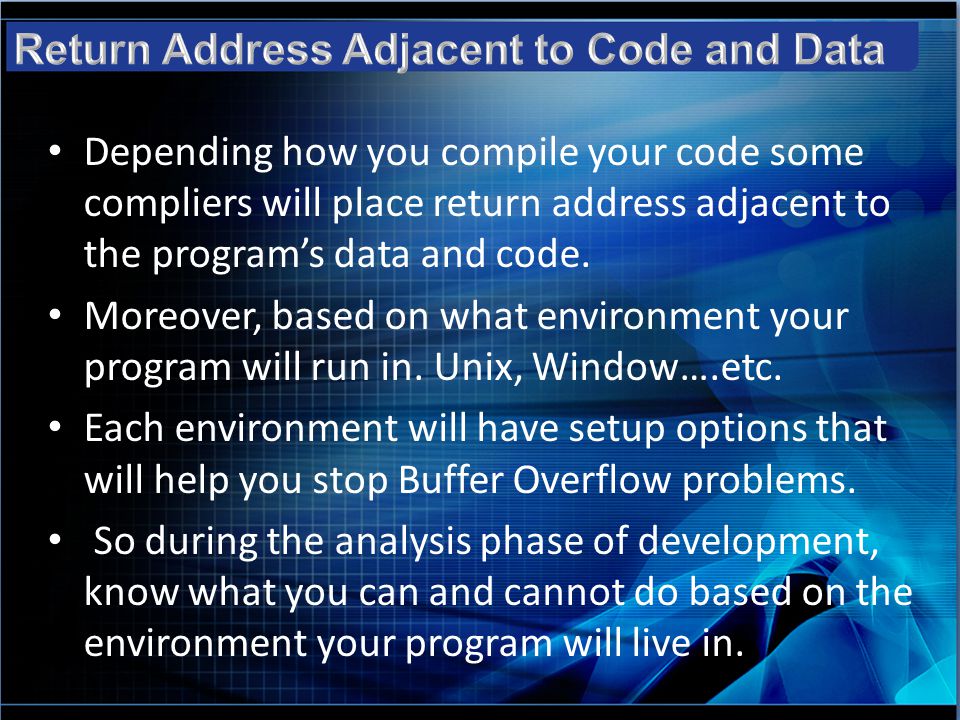 Return Address Adjacent to Code and Data

• Depending how you compile your code some compliers will place return address adjacent to the program's data and code.

• Moreover, based on what environment your program will run in. Unix, Window….etc.

• Each environment will have setup options that will help you stop Buffer Overflow problems.

• So during the analysis phase of development, know what you can and cannot do based on the environment your program will live in.